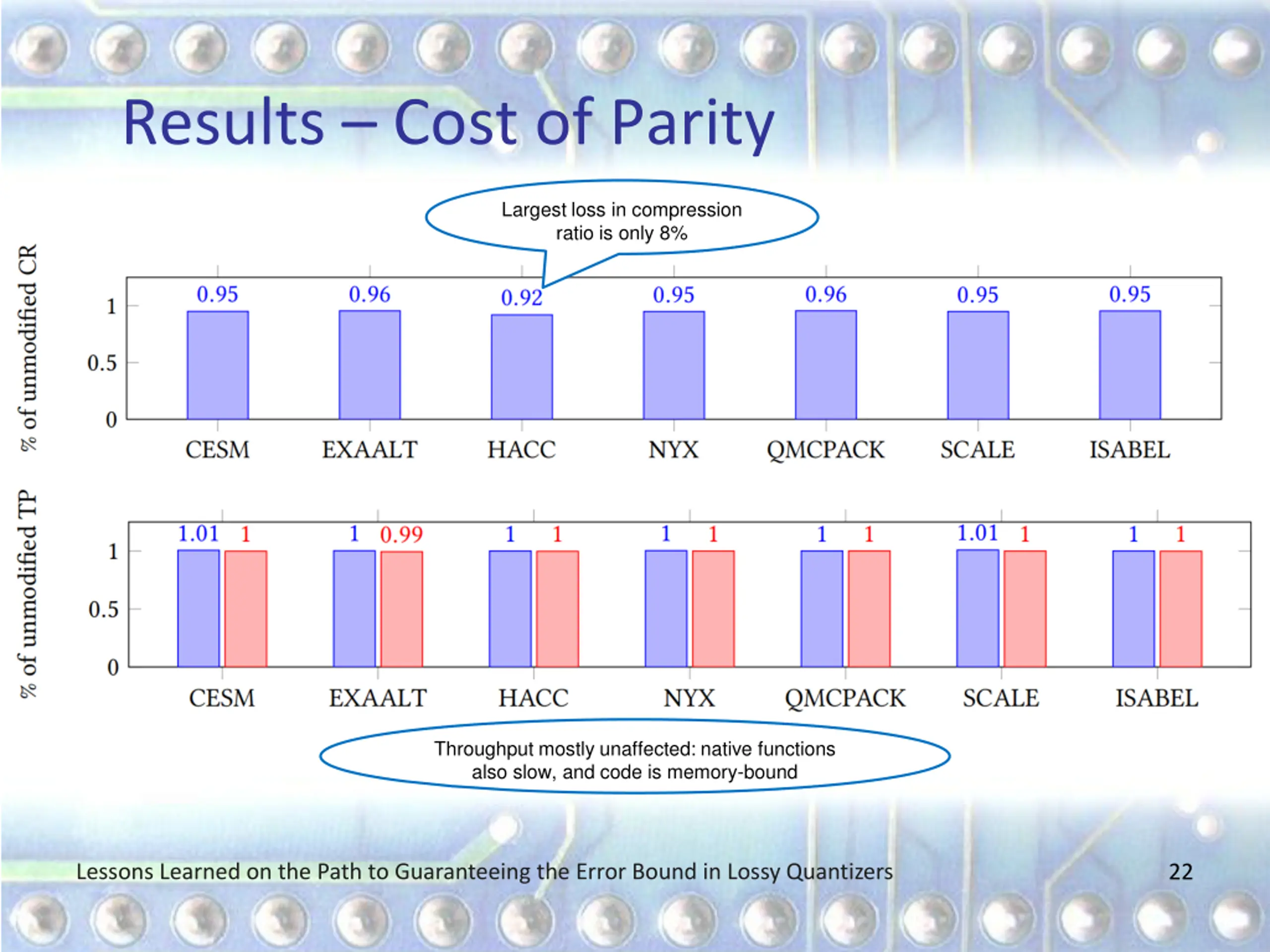 Results – Cost of Parity

Largest loss in compression ratio is only 8%

% of unmodified CR

1
0.5
0

0.95 0.96 0.92 0.95 0.96 0.95 0.95

CESM EXAALT HACC NYX QMCPACK SCALE ISABEL

% of unmodified TP

1
0.5
0

1.01 1 1 0.99 1 1 1 1 1 1 1.01 1 1 1

CESM EXAALT HACC NYX QMCPACK SCALE ISABEL

Throughput mostly unaffected: native functions also slow, and code is memory-bound

Lessons Learned on the Path to Guaranteeing the Error Bound in Lossy Quantizers 22